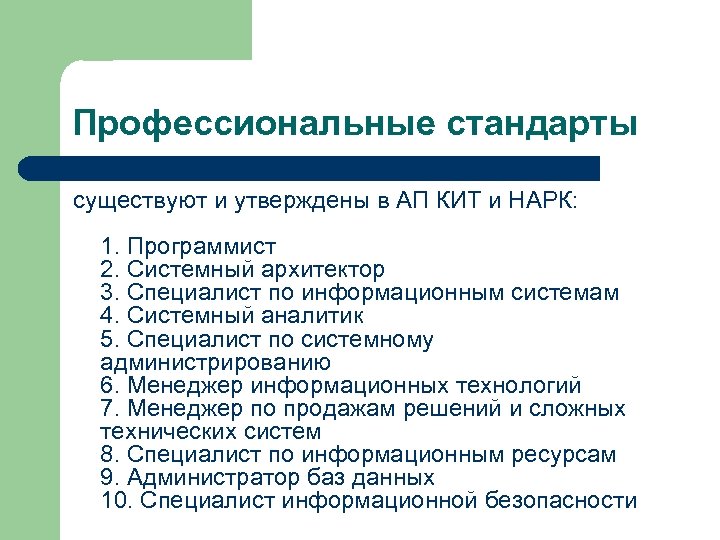 Профессиональные стандарты

существуют и утверждены в АП КИТ и НАРК:

1. Программист
2. Системный архитектор
3. Специалист по информационным системам
4. Системный аналитик
5. Специалист по системному администрированию
6. Менеджер информационных технологий
7. Менеджер по продажам решений и сложных технических систем
8. Специалист по информационным ресурсам
9. Администратор баз данных
10. Специалист информационной безопасности